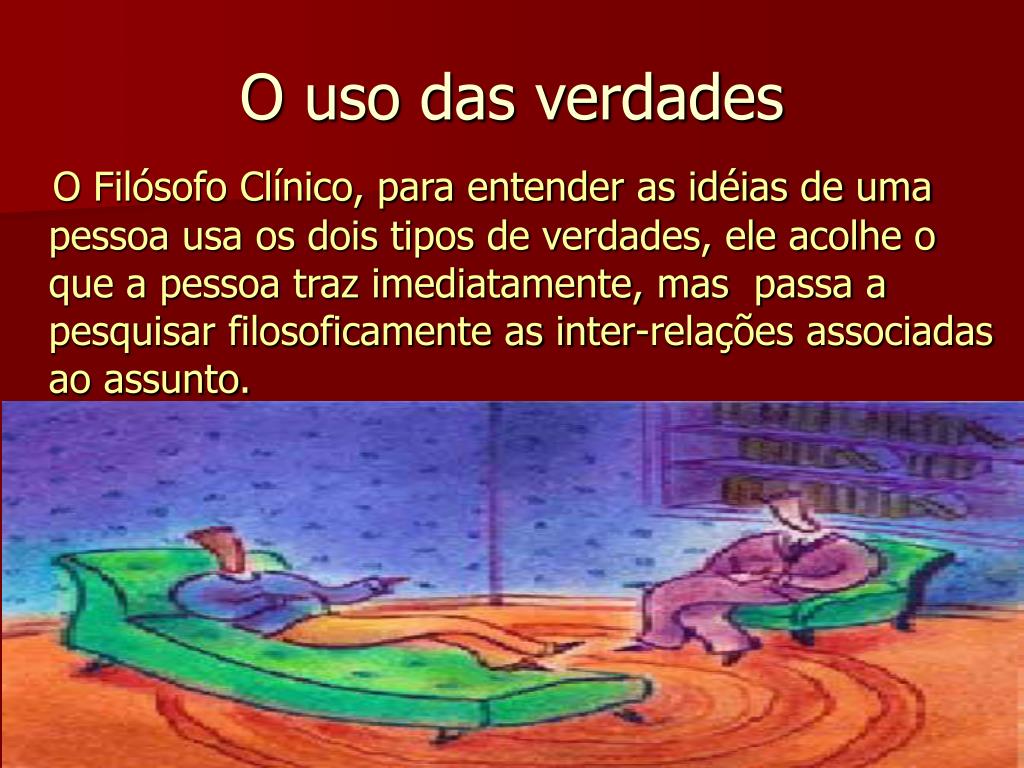 O uso das verdades

O Filósofo Clínico, para entender as idéias de uma pessoa usa os dois tipos de verdades, ele acolhe o que a pessoa traz imediatamente, mas passa a pesquisar filosoficamente as inter-relações associadas ao assunto.